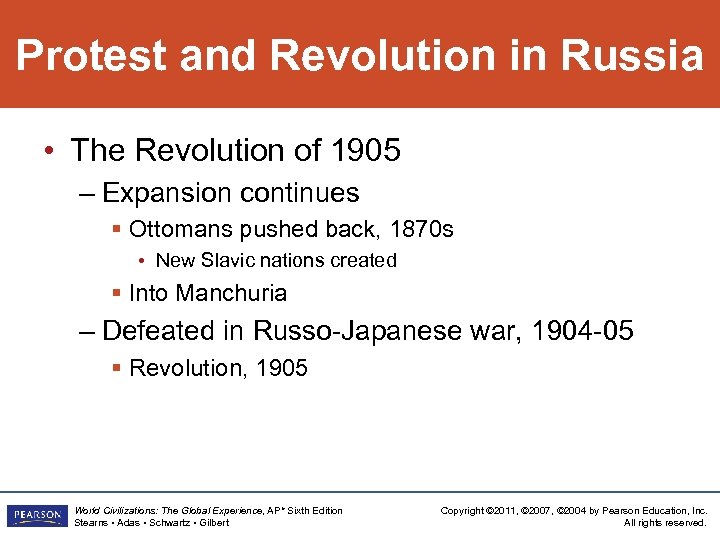 Protest and Revolution in Russia

• The Revolution of 1905

– Expansion continues

▪ Ottomans pushed back, 1870s

• New Slavic nations created

▪ Into Manchuria

– Defeated in Russo-Japanese war, 1904-05

▪ Revolution, 1905

PEARSON

World Civilizations: The Global Experience, AP* Sixth Edition
Stearns • Adas • Schwartz • Gilbert

Copyright ©2011, ©2007, ©2004 by Pearson Education, Inc.
All rights reserved.